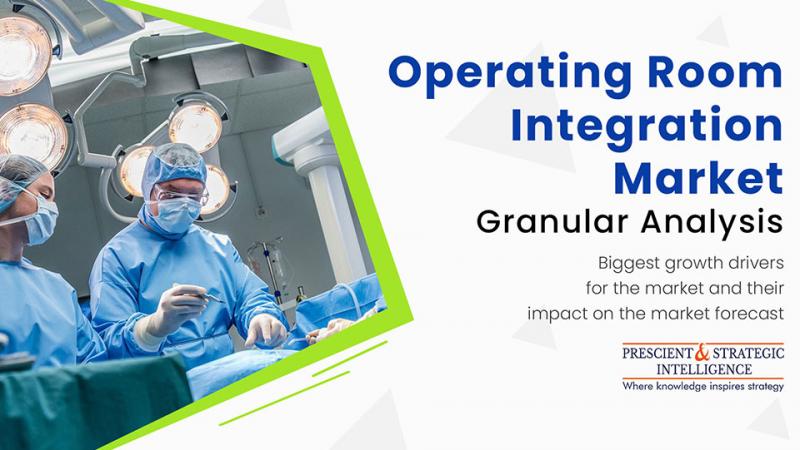 Operating Room Integration Market
Granular Analysis

Biggest growth drivers for the market and their impact on the market forecast

PRESCIENT & STRATEGIC INTELLIGENCE
Where knowledge inspires strategy